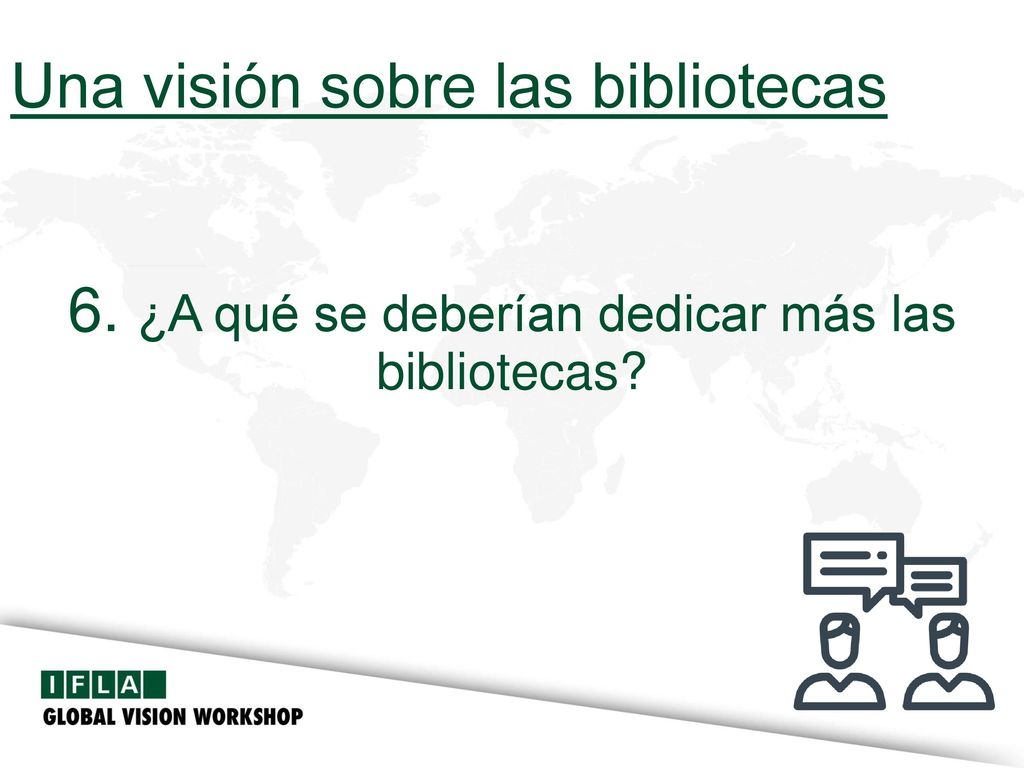 Una visión sobre las bibliotecas

6. ¿A qué se deberían dedicar más las bibliotecas?

IFLA
GLOBAL VISION WORKSHOP